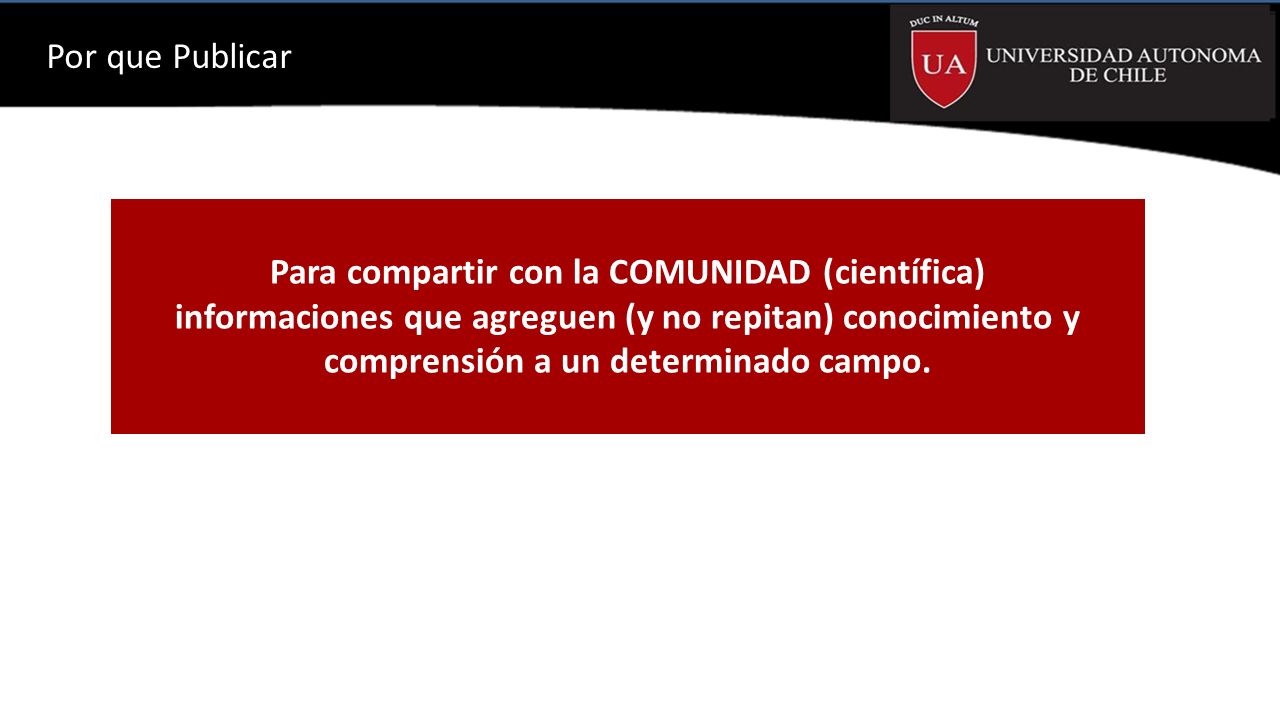 Por que Publicar

DUC IN ALTUM
UA
UNIVERSIDAD AUTONOMA DE CHILE

Para compartir con la COMUNIDAD (científica) informaciones que agreguen (y no repitan) conocimiento y comprensión a un determinado campo.